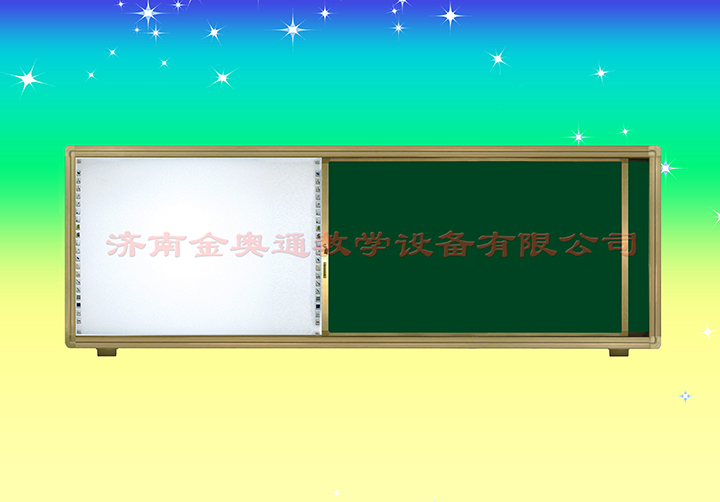 济南金奥通教学设备有限公司